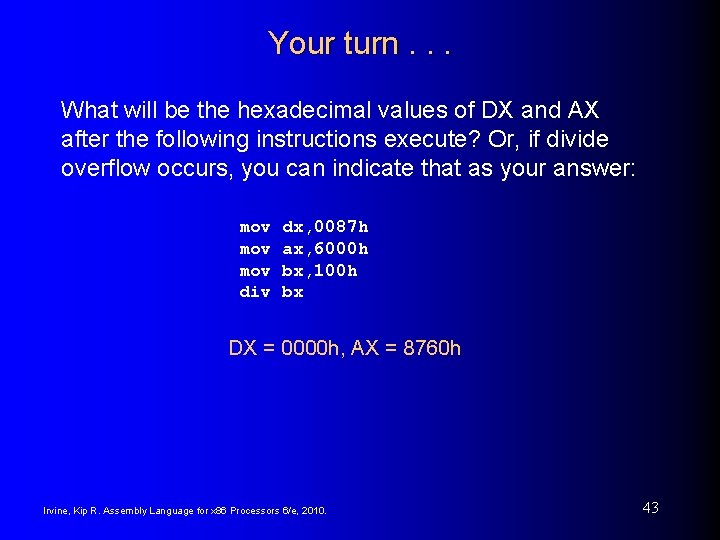 Your turn . . .

What will be the hexadecimal values of DX and AX after the following instructions execute? Or, if divide overflow occurs, you can indicate that as your answer:

mov dx,0087h
mov ax,6000h
mov bx,100h
div bx

DX = 0000h, AX = 8760h

Irvine, Kip R. Assembly Language for x86 Processors 6/e, 2010.

43